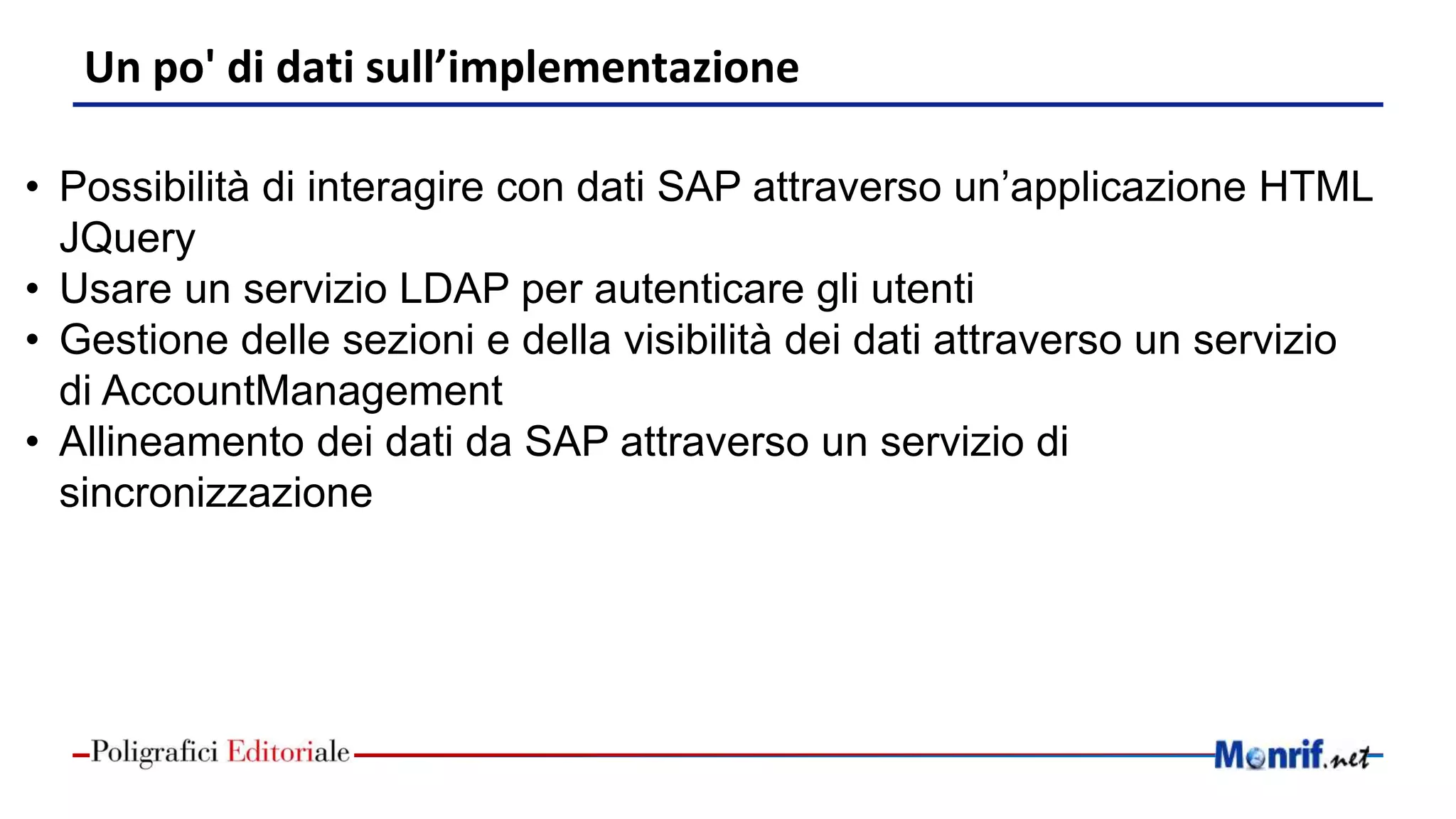 Un po' di dati sull’implementazione

• Possibilità di interagire con dati SAP attraverso un’applicazione HTML JQuery
• Usare un servizio LDAP per autenticare gli utenti
• Gestione delle sezioni e della visibilità dei dati attraverso un servizio di AccountManagement
• Allineamento dei dati da SAP attraverso un servizio di sincronizzazione

Poligrafici Editoriale

Monrif.net